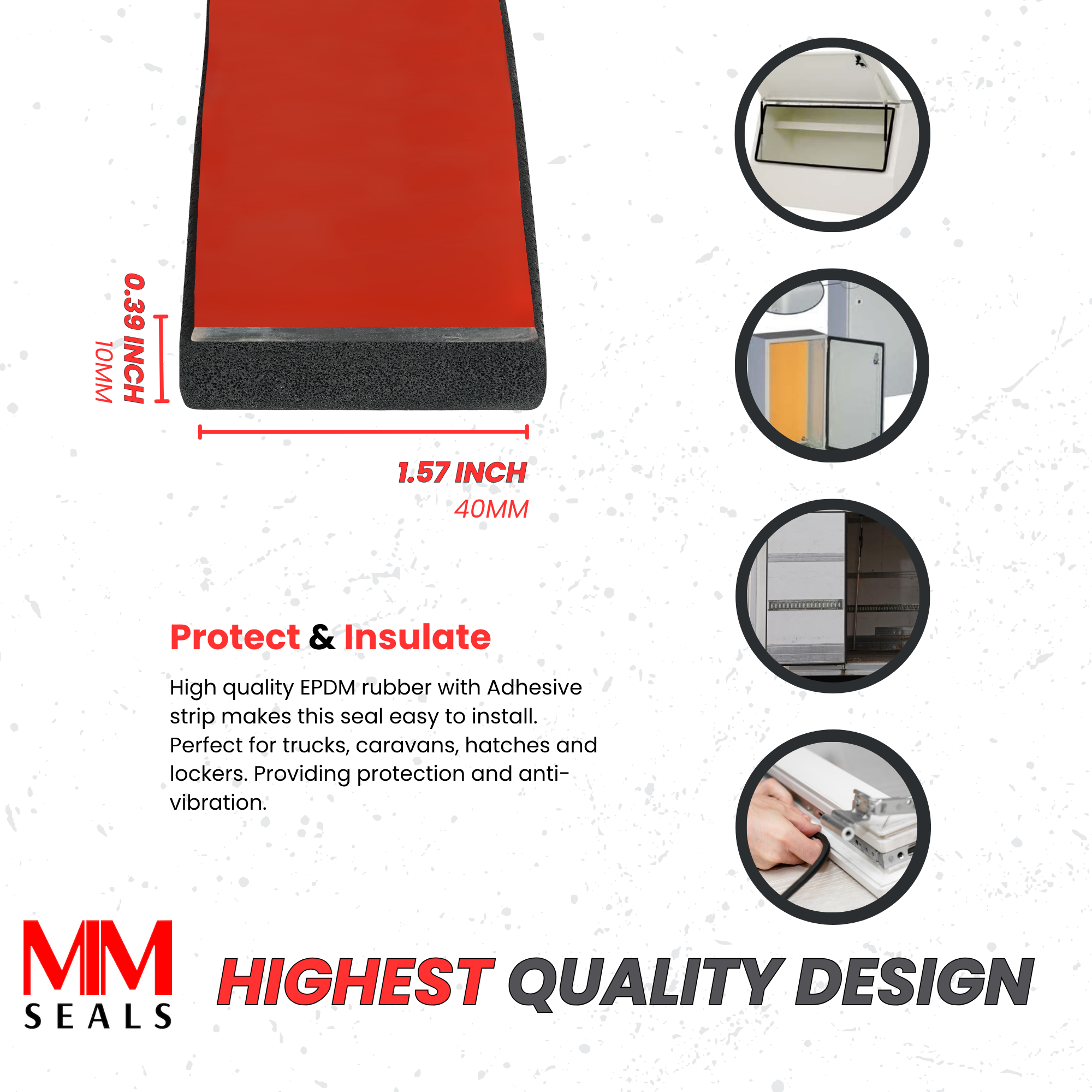 0.39 INCH
10MM

1.57 INCH
40MM

Protect & Insulate

High quality EPDM rubber with Adhesive strip makes this seal easy to install. Perfect for trucks, caravans, hatches and lockers. Providing protection and anti-vibration.

MM
SEALS

HIGHEST QUALITY DESIGN